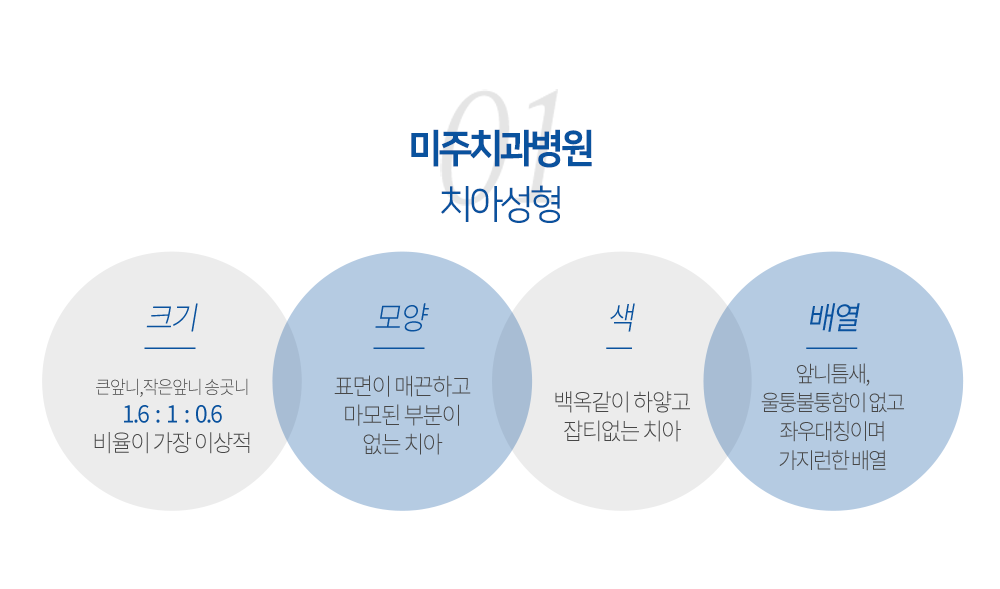 01
미주치과병원
치아성형

크기
큰앞니,작은앞니 송곳니
1.6 : 1 : 0.6
비율이 가장 이상적

모양
표면이 매끈하고
마모된 부분이
없는 치아

색
백옥같이 하얗고
잡티없는 치아

배열
앞니틈새,
울퉁불퉁함이 없고
좌우대칭이며
가지런한 배열